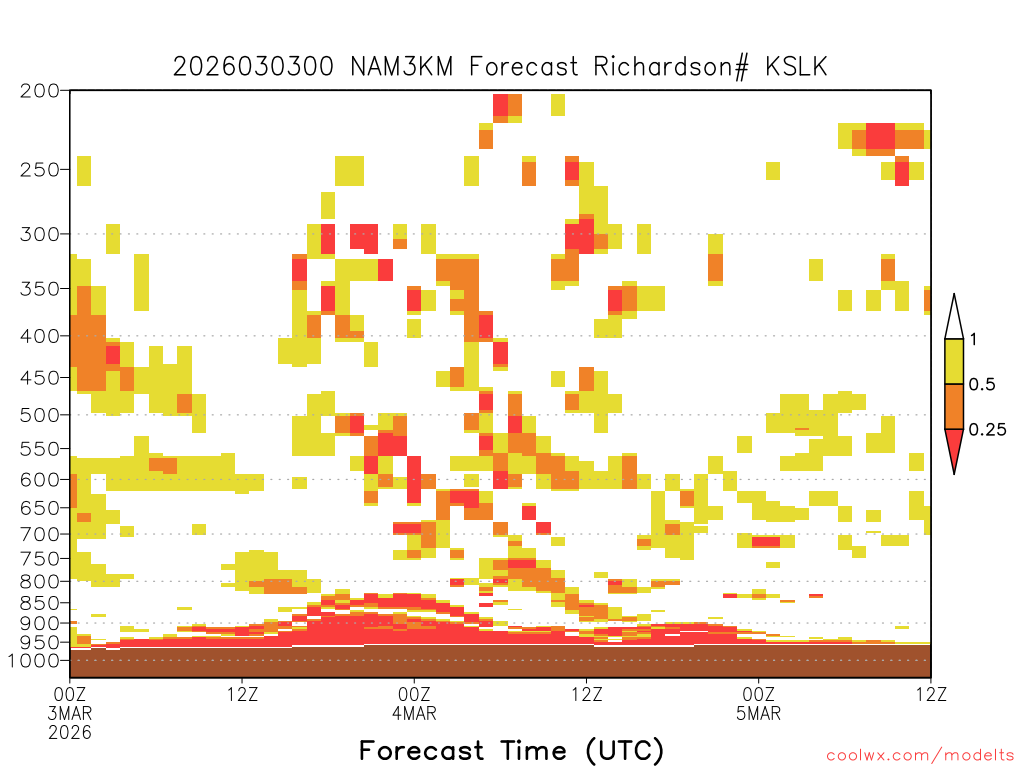 2026030300 NAM3KM Forecast Richardson# KSLK

200
250
300
350
400
450
500
550
600
650
700
750
800
850
900
950
1000

1
0.5
0.25

00Z
3MAR
2026
12Z
00Z
4MAR
12Z
00Z
5MAR
12Z

Forecast Time (UTC)

coolwx.com/modelts